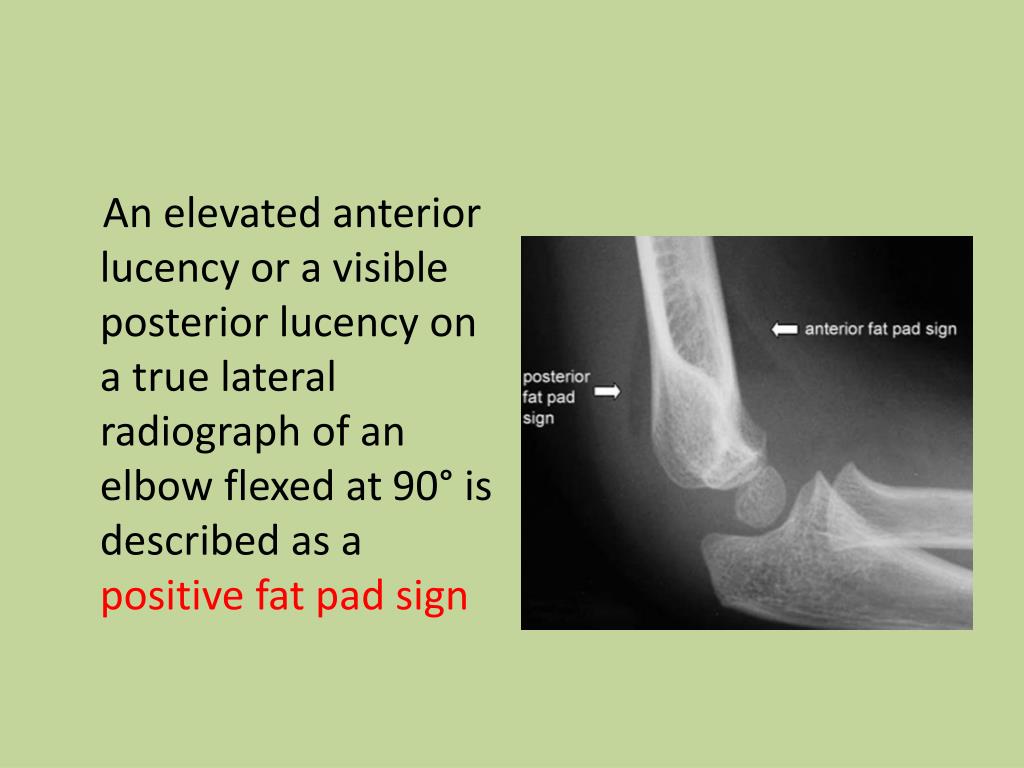 An elevated anterior lucency or a visible posterior lucency on a true lateral radiograph of an elbow flexed at 90° is described as a positive fat pad sign

anterior fat pad sign

posterior fat pad sign